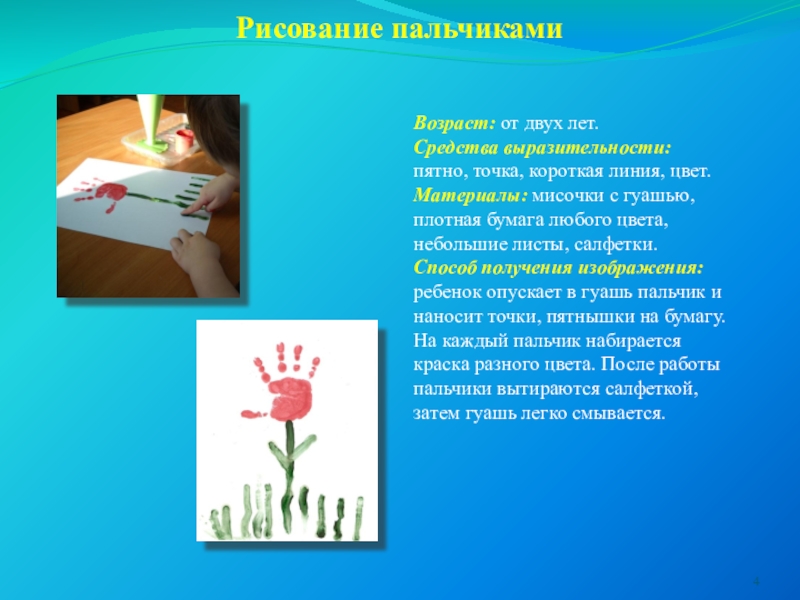 Рисование пальчиками

Возраст: от двух лет.
Средства выразительности: пятно, точка, короткая линия, цвет.
Материалы: мисочки с гуашью, плотная бумага любого цвета, небольшие листы, салфетки.
Способ получения изображения: ребенок опускает в гуашь пальчик и наносит точки, пятнышки на бумагу. На каждый пальчик набирается краска разного цвета. После работы пальчики вытираются салфеткой, затем гуашь легко смывается.

4